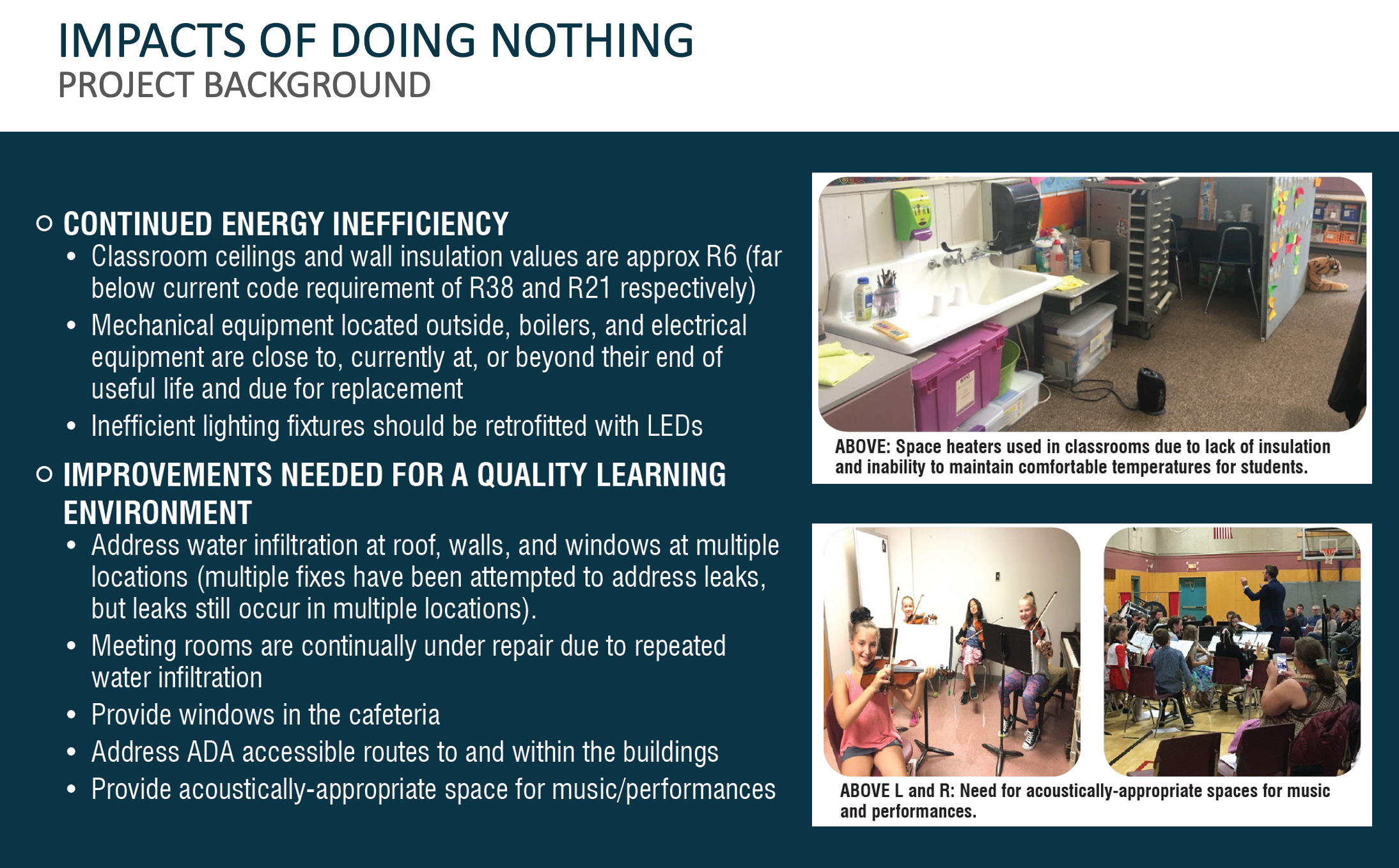 IMPACTS OF DOING NOTHING
PROJECT BACKGROUND

○ CONTINUED ENERGY INEFFICIENCY
• Classroom ceilings and wall insulation values are approx R6 (far below current code requirement of R38 and R21 respectively)
• Mechanical equipment located outside, boilers, and electrical equipment are close to, currently at, or beyond their end of useful life and due for replacement
• Inefficient lighting fixtures should be retrofitted with LEDs

○ IMPROVEMENTS NEEDED FOR A QUALITY LEARNING ENVIRONMENT
• Address water infiltration at roof, walls, and windows at multiple locations (multiple fixes have been attempted to address leaks, but leaks still occur in multiple locations).
• Meeting rooms are continually under repair due to repeated water infiltration
• Provide windows in the cafeteria
• Address ADA accessible routes to and within the buildings
• Provide acoustically-appropriate space for music/performances

ABOVE: Space heaters used in classrooms due to lack of insulation and inability to maintain comfortable temperatures for students.

ABOVE L and R: Need for acoustically-appropriate spaces for music and performances.